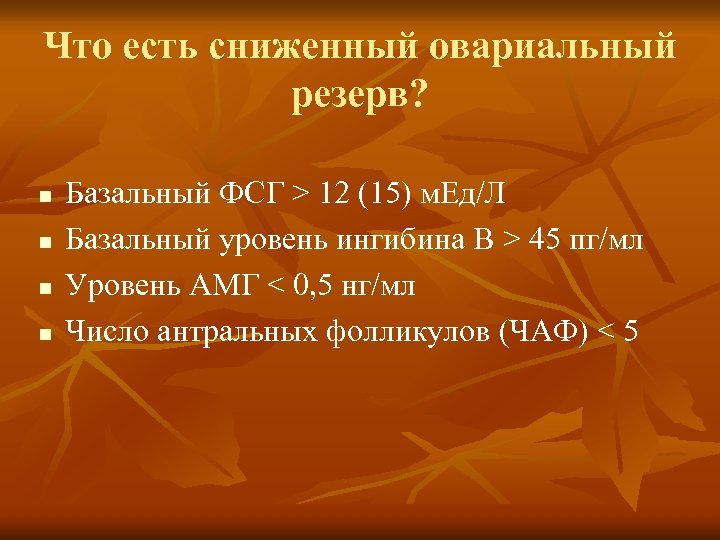 Что есть сниженный овариальный резерв?

- Базальный ФСГ > 12 (15) мЕд/Л
- Базальный уровень ингибина В > 45 пг/мл
- Уровень АМГ < 0,5 нг/мл
- Число антральных фолликулов (ЧАФ) < 5